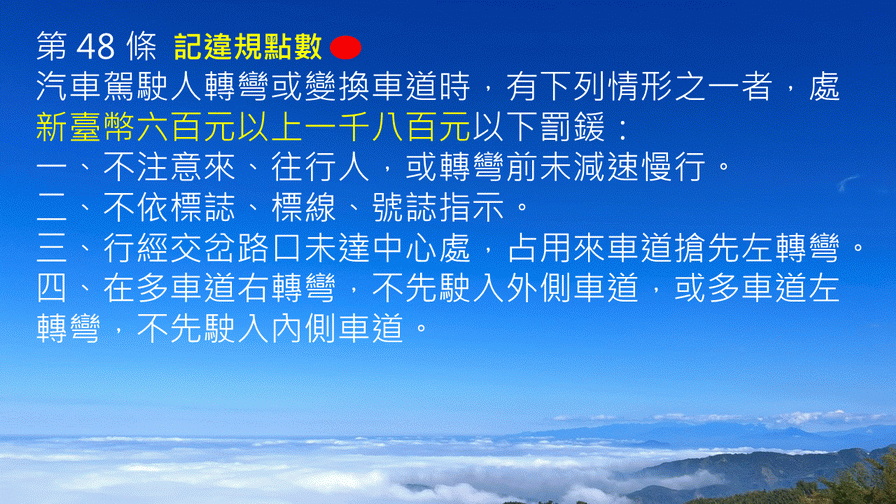 第 48 條 記違規點數

汽車駕駛人轉彎或變換車道時，有下列情形之一者，處新臺幣六百元以上一千八百元以下罰鍰：

一、不注意來、往行人，或轉彎前未減速慢行。

二、不依標誌、標線、號誌指示。

三、行經交岔路口未達中心處，占用來車道搶先左轉彎。

四、在多車道右轉彎，不先駛入外側車道，或多車道左轉彎，不先駛入內側車道。